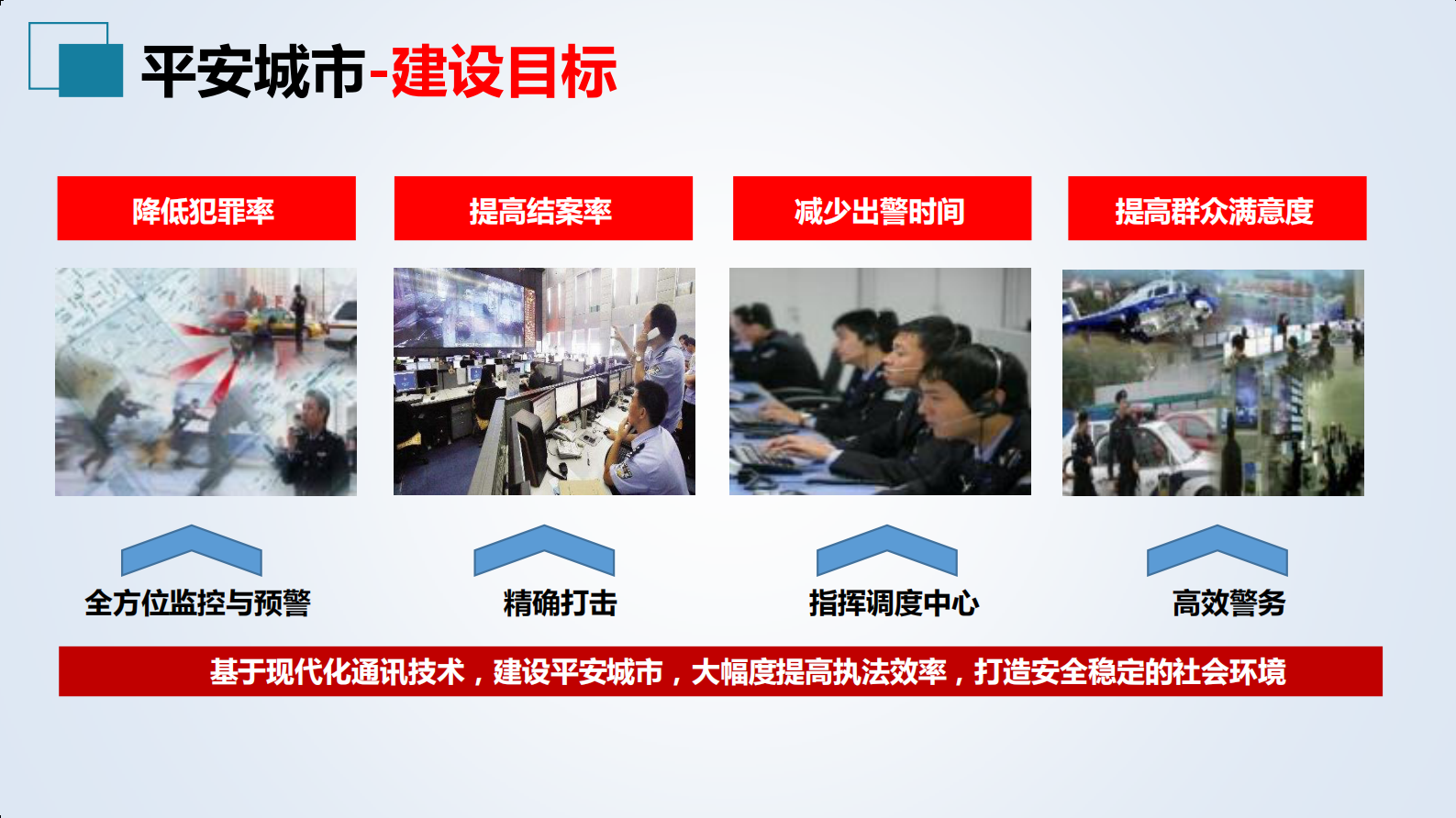 平安城市-建设目标

降低犯罪率

提高结案率

减少出警时间

提高群众满意度

全方位监控与预警

精确打击

指挥调度中心

高效警务

基于现代化通讯技术，建设平安城市，大幅度提高执法效率，打造安全稳定的社会环境